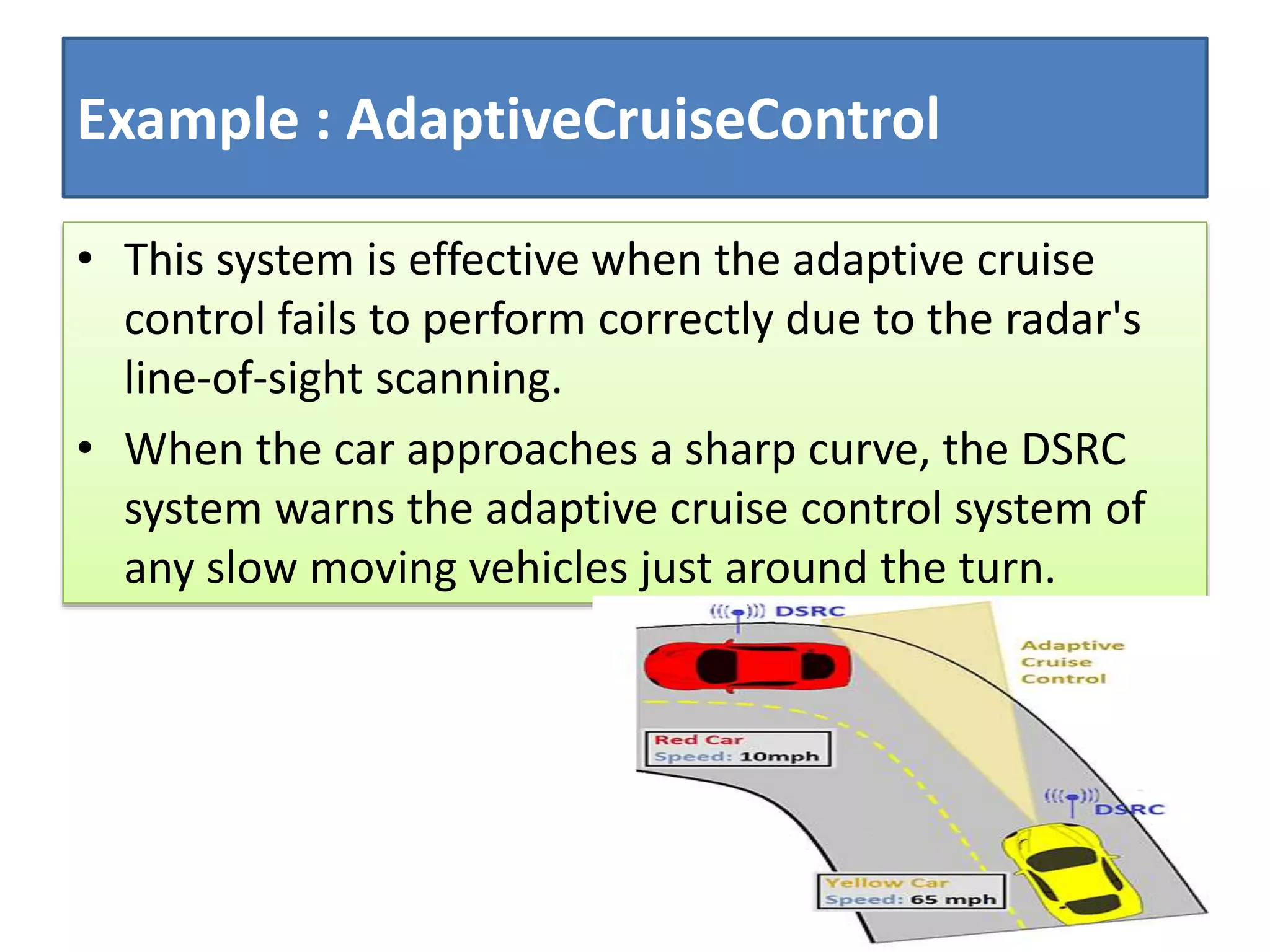 Example : AdaptiveCruiseControl

• This system is effective when the adaptive cruise control fails to perform correctly due to the radar's line-of-sight scanning.

• When the car approaches a sharp curve, the DSRC system warns the adaptive cruise control system of any slow moving vehicles just around the turn.

DSRC

Adaptive Cruise Control

Red Car
Speed: 10mph

DSRC

Yellow Car
Speed: 65 mph